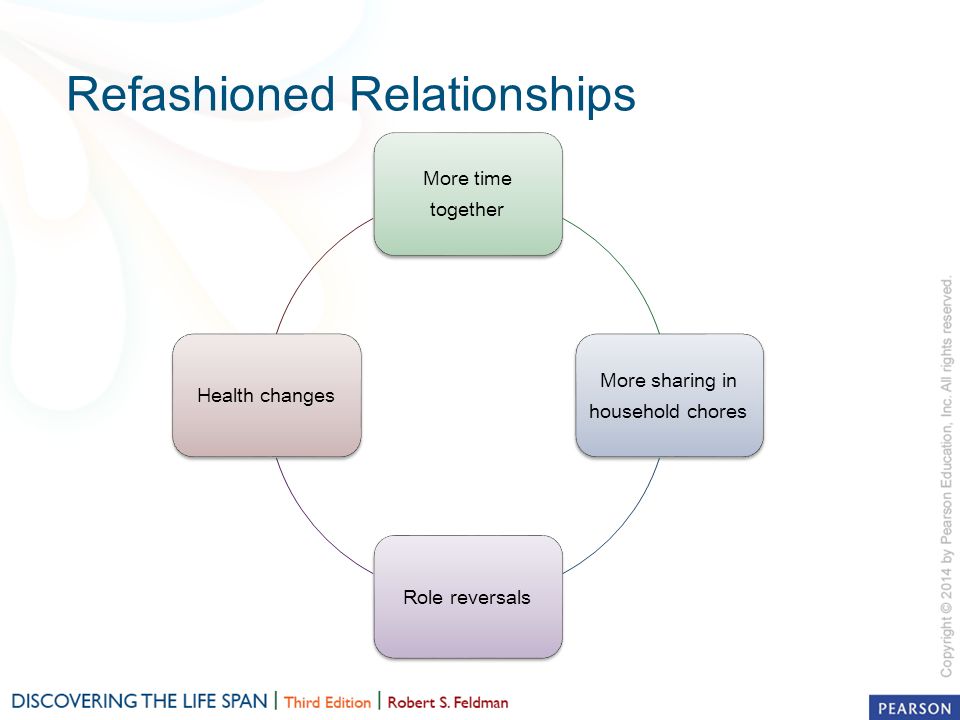 Refashioned Relationships

More time together

More sharing in household chores

Role reversals

Health changes

Copyright © 2014 by Pearson Education, Inc. All rights reserved.

DISCOVERING THE LIFE SPAN | Third Edition | Robert S. Feldman

PEARSON